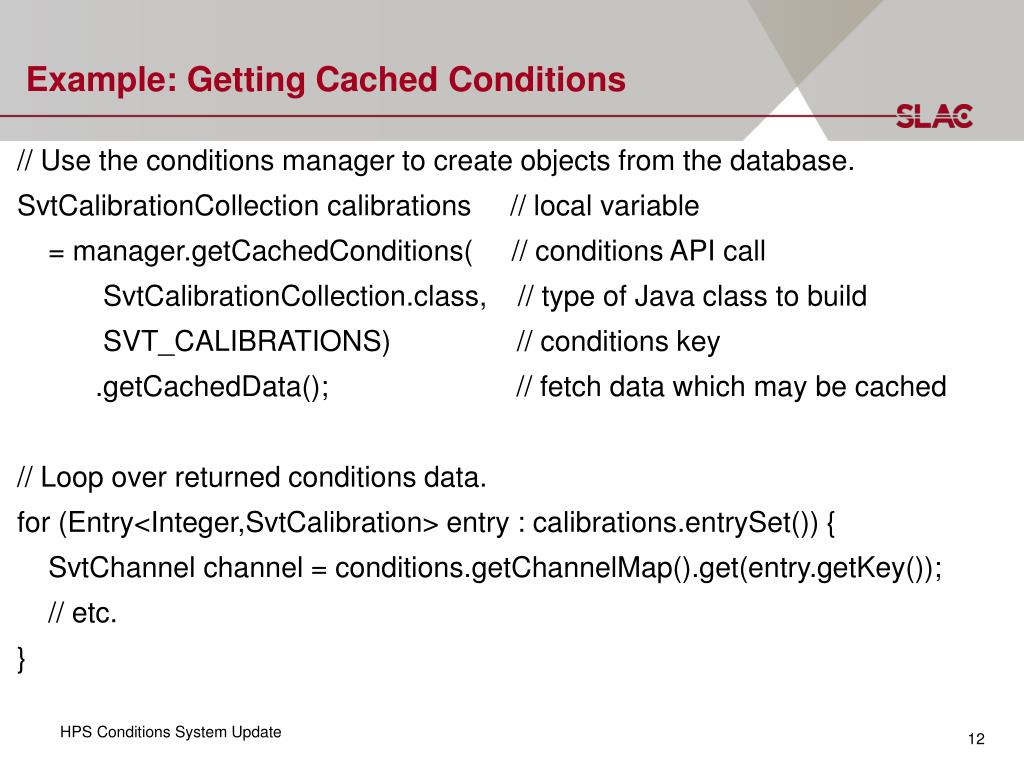 Example: Getting Cached Conditions

SLAC

// Use the conditions manager to create objects from the database.
SvtCalibrationCollection calibrations // local variable
= manager.getCachedConditions( // conditions API call
SvtCalibrationCollection.class, // type of Java class to build
SVT_CALIBRATIONS) // conditions key
.getCachedData(); // fetch data which may be cached

// Loop over returned conditions data.
for (Entry<Integer,SvtCalibration> entry : calibrations.entrySet()) {
SvtChannel channel = conditions.getChannelMap().get(entry.getKey());
// etc.
}

HPS Conditions System Update

12